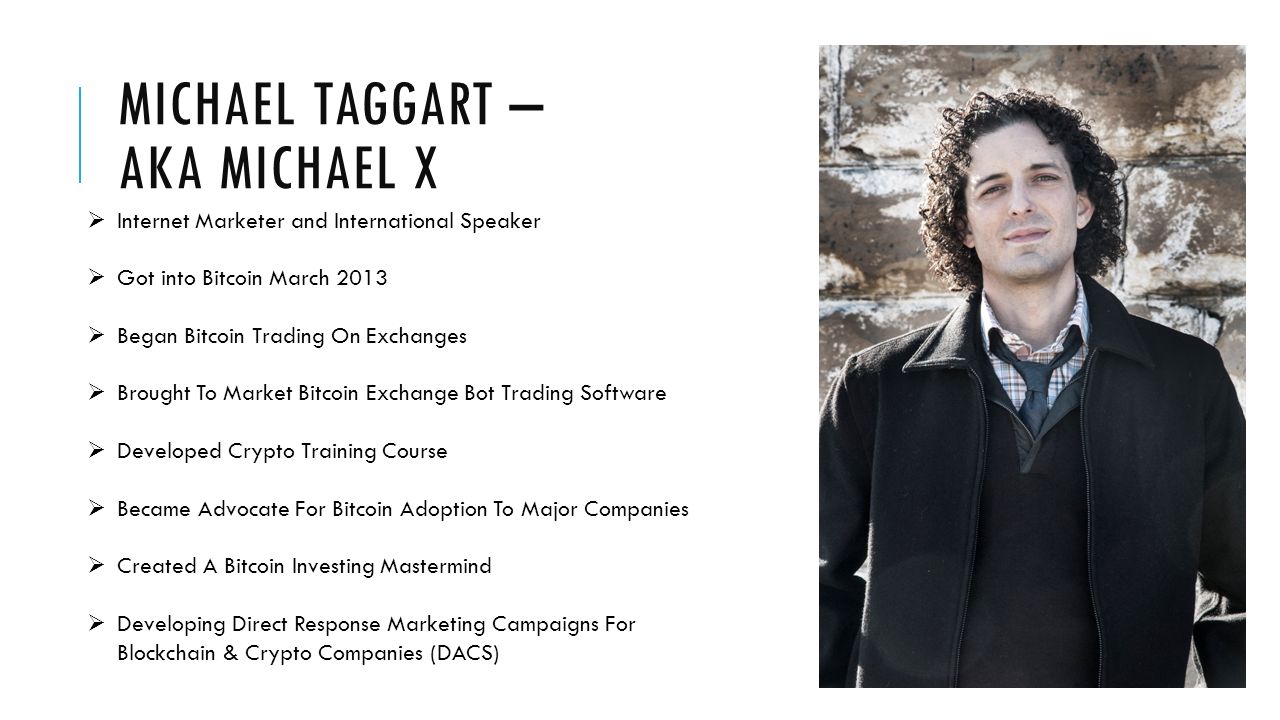 MICHAEL TAGGART – AKA MICHAEL X

➢ Internet Marketer and International Speaker

➢ Got into Bitcoin March 2013

➢ Began Bitcoin Trading On Exchanges

➢ Brought To Market Bitcoin Exchange Bot Trading Software

➢ Developed Crypto Training Course

➢ Became Advocate For Bitcoin Adoption To Major Companies

➢ Created A Bitcoin Investing Mastermind

➢ Developing Direct Response Marketing Campaigns For Blockchain & Crypto Companies (DACS)